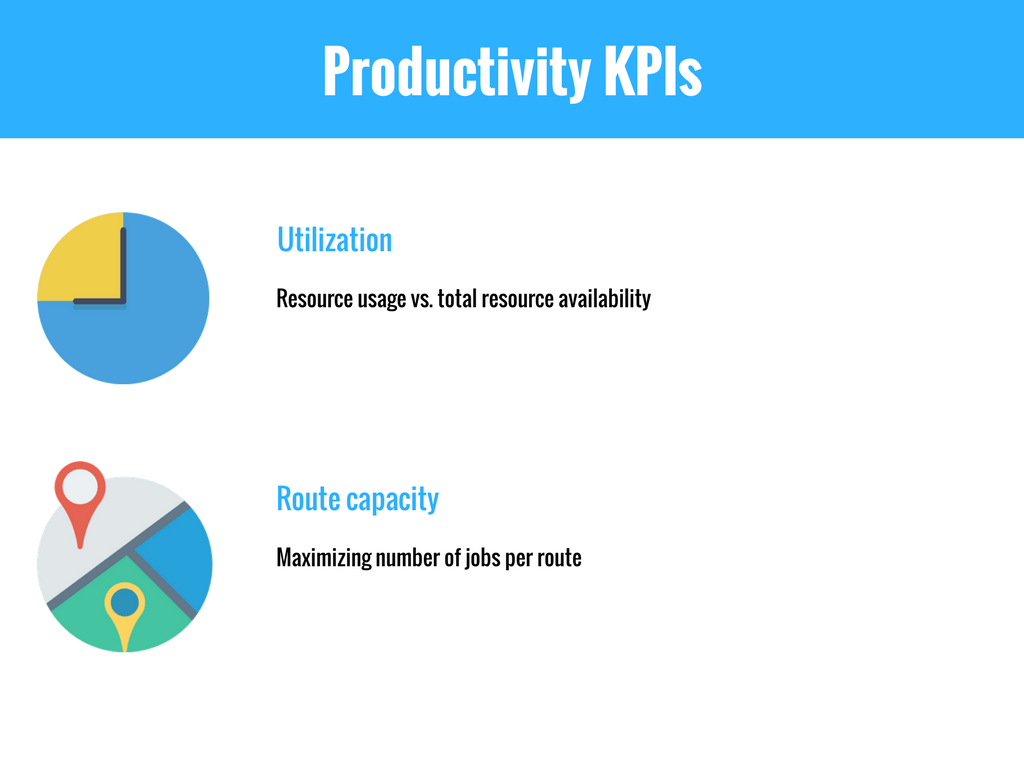 Productivity KPIs

Utilization

Resource usage vs. total resource availability

Route capacity

Maximizing number of jobs per route